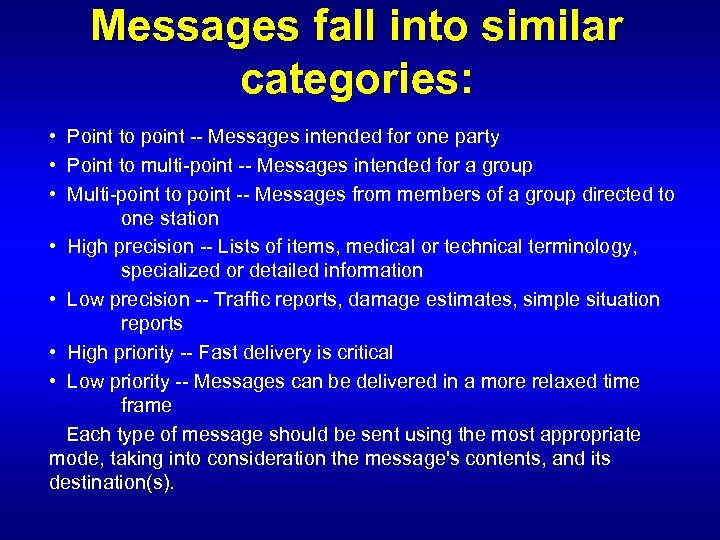 Messages fall into similar categories:

• Point to point -- Messages intended for one party
• Point to multi-point -- Messages intended for a group
• Multi-point to point -- Messages from members of a group directed to one station
• High precision -- Lists of items, medical or technical terminology, specialized or detailed information
• Low precision -- Traffic reports, damage estimates, simple situation reports
• High priority -- Fast delivery is critical
• Low priority -- Messages can be delivered in a more relaxed time frame

Each type of message should be sent using the most appropriate mode, taking into consideration the message's contents, and its destination(s).